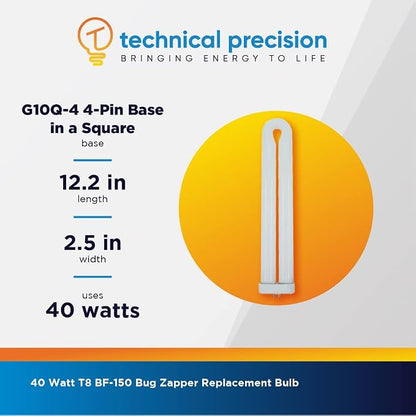 technical precision
BRINGING ENERGY TO LIFE

G10Q-4 4-Pin Base in a Square
base

12.2 in
length

2.5 in
width

uses
40 watts

40 Watt T8 BF-150 Bug Zapper Replacement Bulb